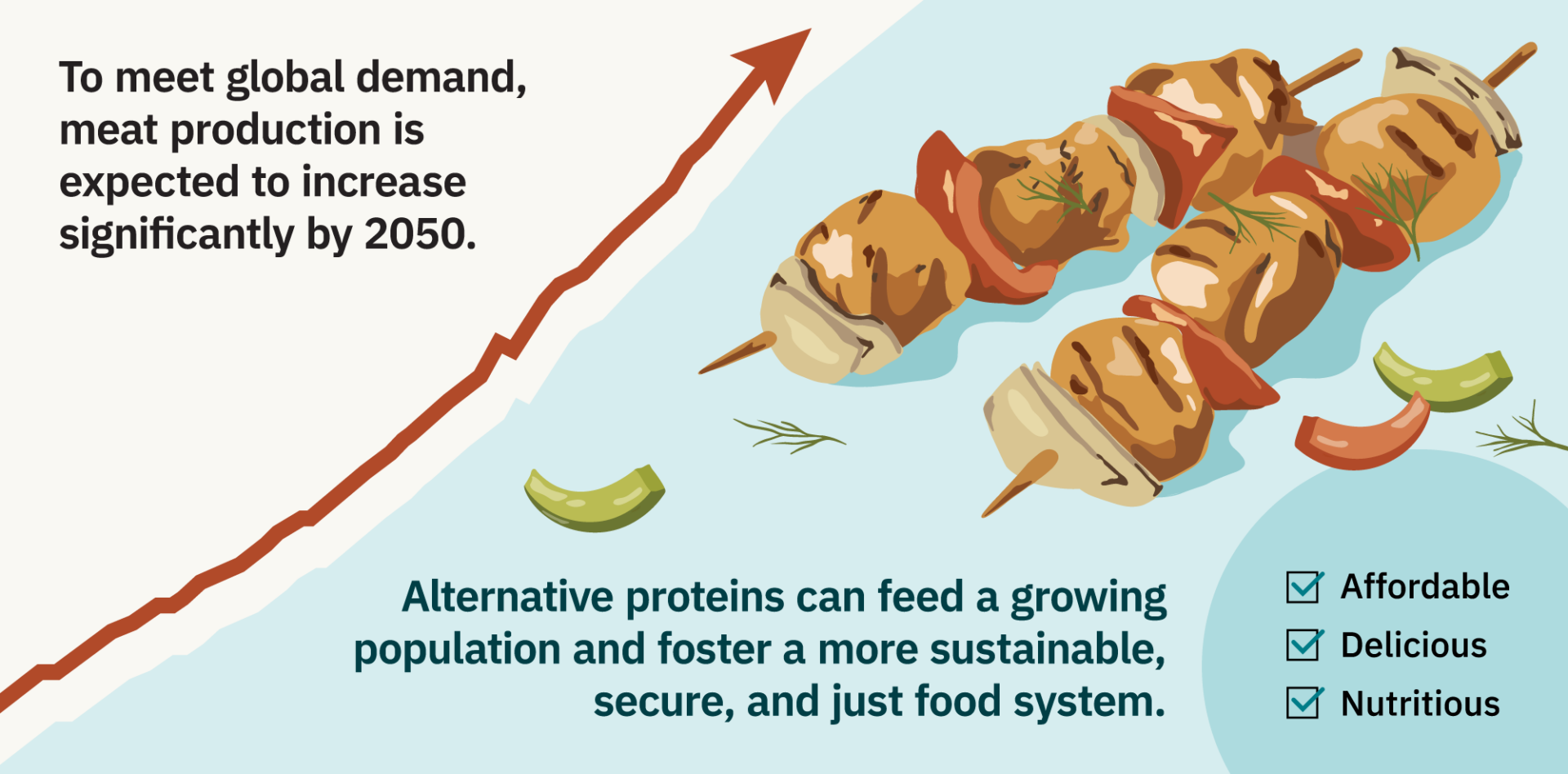 To meet global demand, meat production is expected to increase significantly by 2050.

Alternative proteins can feed a growing population and foster a more sustainable, secure, and just food system.

Affordable
Delicious
Nutritious